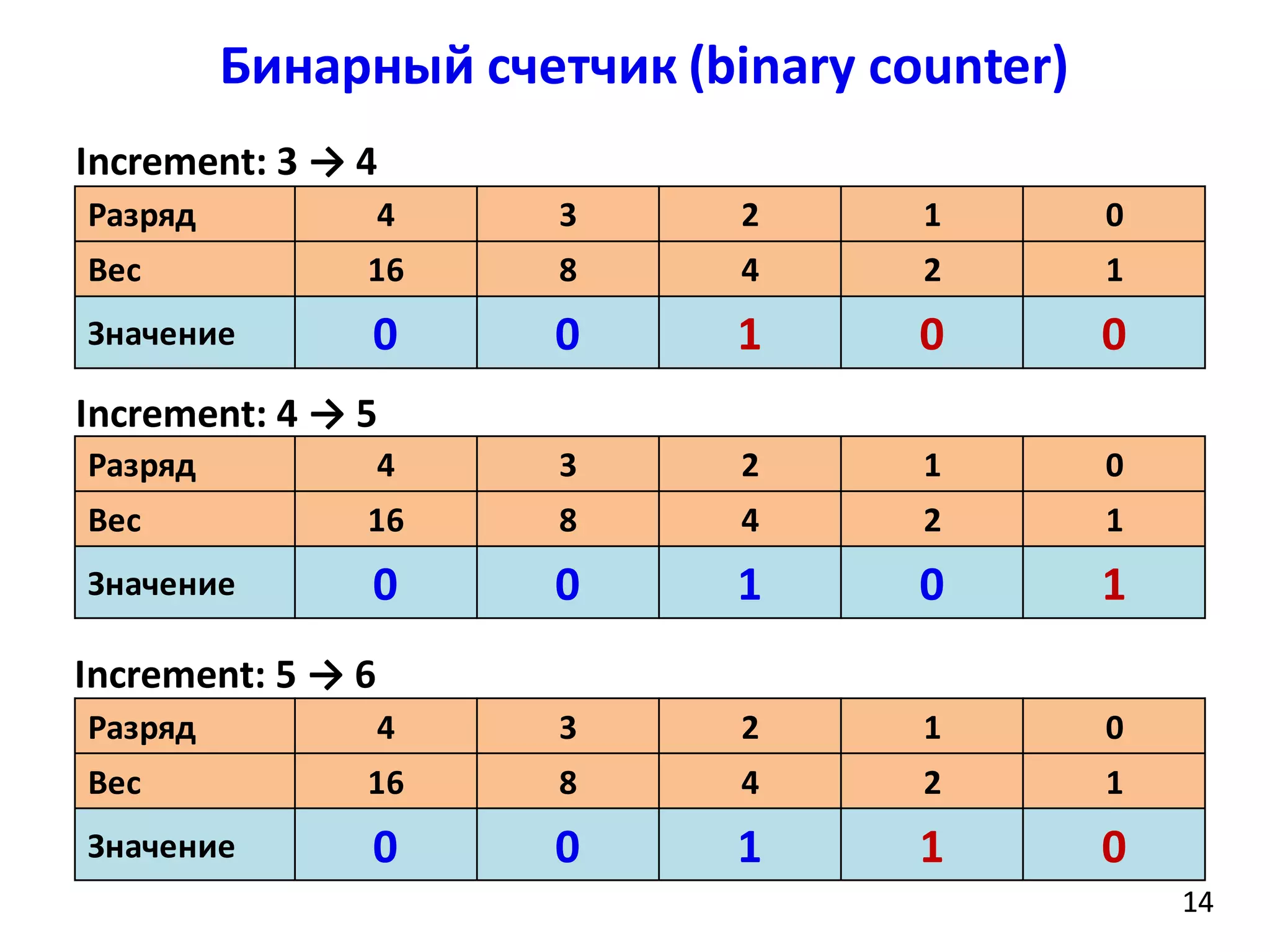 Бинарный счетчик (binary counter)

Increment: 3 → 4

| Разряд | 4 | 3 | 2 | 1 | 0 |
|---|---|---|---|---|---|
| Вес | 16 | 8 | 4 | 2 | 1 |
| Значение | 0 | 0 | 1 | 0 | 0 |

Increment: 4 → 5

| Разряд | 4 | 3 | 2 | 1 | 0 |
|---|---|---|---|---|---|
| Вес | 16 | 8 | 4 | 2 | 1 |
| Значение | 0 | 0 | 1 | 0 | 1 |

Increment: 5 → 6

| Разряд | 4 | 3 | 2 | 1 | 0 |
|---|---|---|---|---|---|
| Вес | 16 | 8 | 4 | 2 | 1 |
| Значение | 0 | 0 | 1 | 1 | 0 |

14